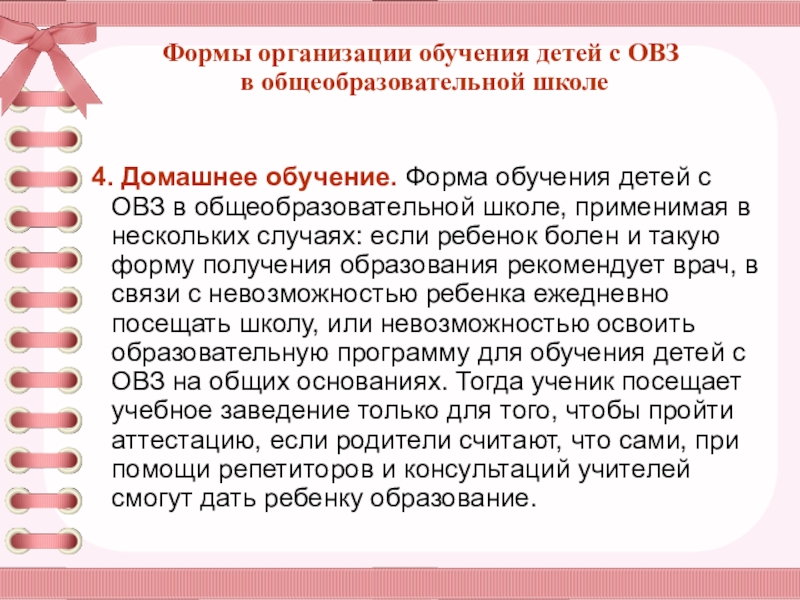 Формы организации обучения детей с ОВЗ в общеобразовательной школе

4. Домашнее обучение. Форма обучения детей с ОВЗ в общеобразовательной школе, применимая в нескольких случаях: если ребенок болен и такую форму получения образования рекомендует врач, в связи с невозможностью ребенка ежедневно посещать школу, или невозможностью освоить образовательную программу для обучения детей с ОВЗ на общих основаниях. Тогда ученик посещает учебное заведение только для того, чтобы пройти аттестацию, если родители считают, что сами, при помощи репетиторов и консультаций учителей смогут дать ребенку образование.